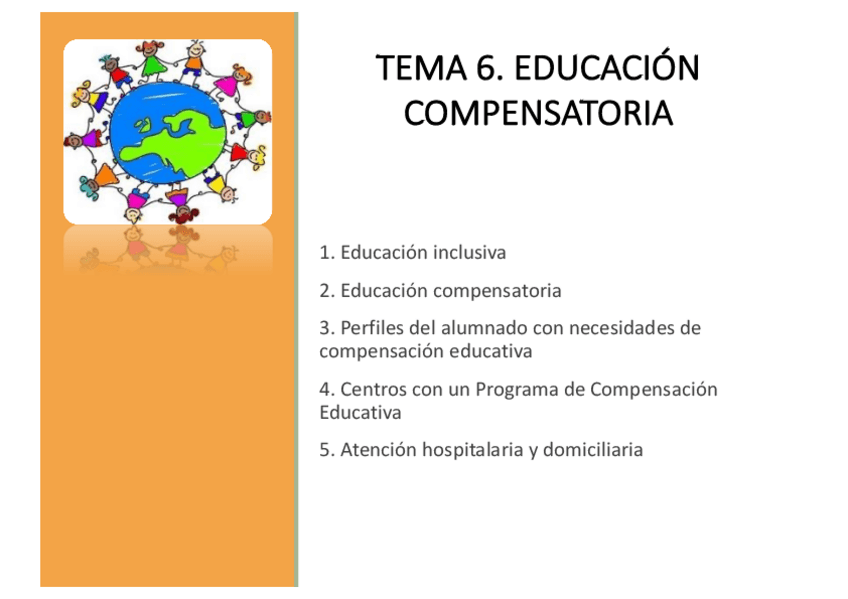 TEMA 6. EDUCACIÓN COMPENSATORIA

1. Educación inclusiva

2. Educación compensatoria

3. Perfiles del alumnado con necesidades de compensación educativa

4. Centros con un Programa de Compensación Educativa

5. Atención hospitalaria y domiciliaria